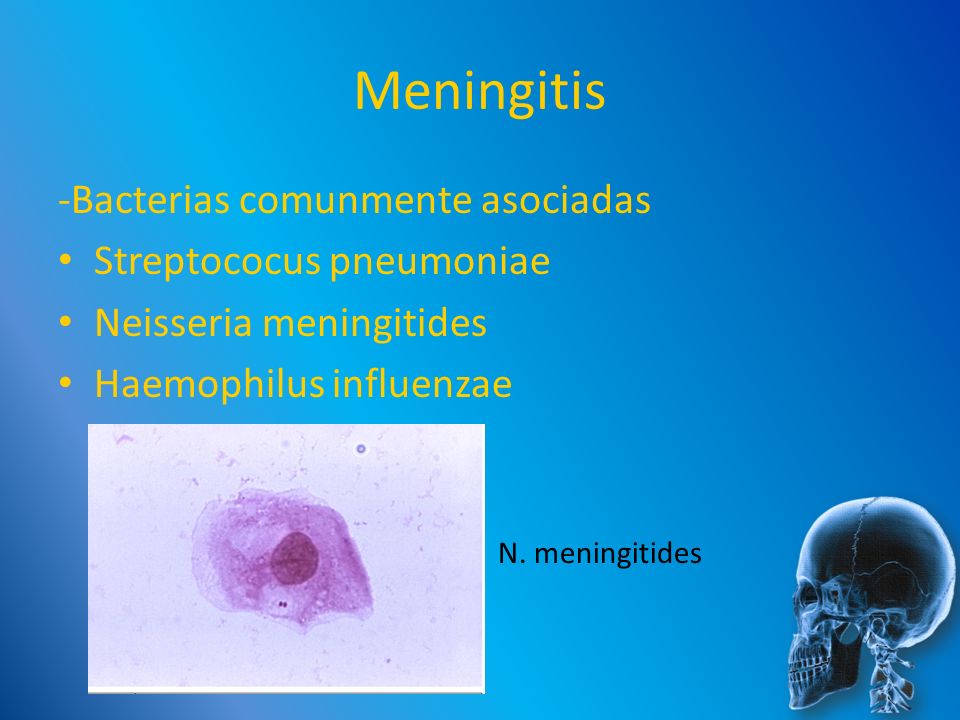 Meningitis

-Bacterias comunmente asociadas

• Streptococus pneumoniae
• Neisseria meningitides
• Haemophilus influenzae

N. meningitides